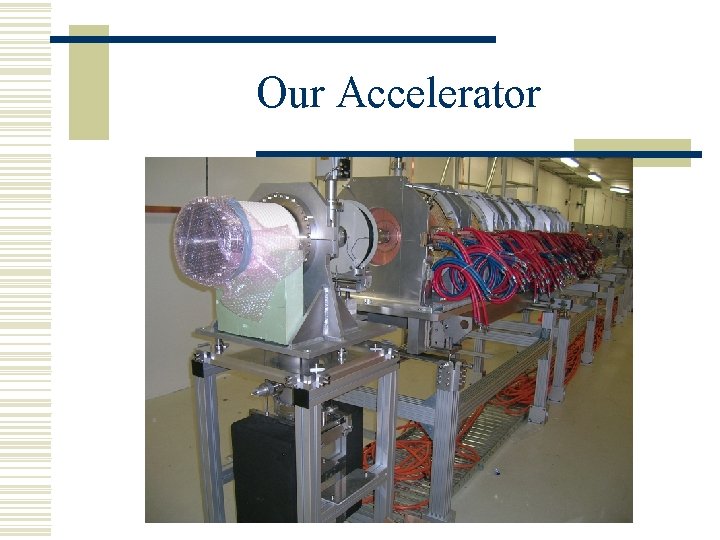 Our Accelerator